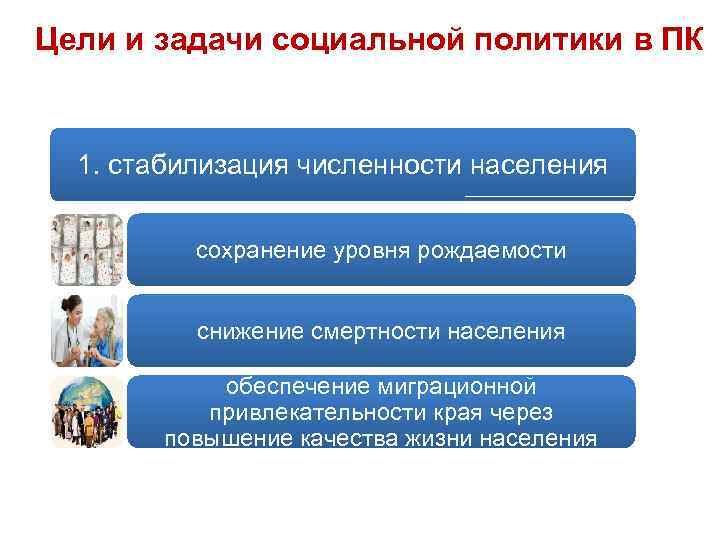 Цели и задачи социальной политики в ПК

1. стабилизация численности населения

сохранение уровня рождаемости

снижение смертности населения

обеспечение миграционной привлекательности края через повышение качества жизни населения